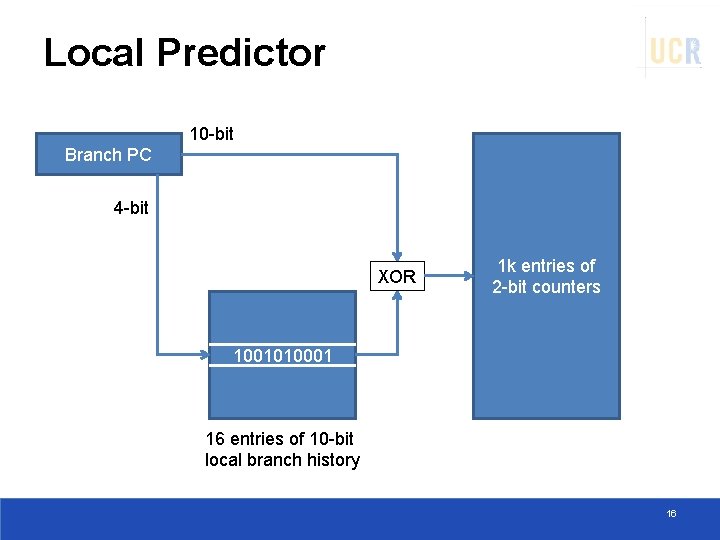 Local Predictor

UCR

Branch PC

10-bit

4-bit

XOR

1k entries of 2-bit counters

1001010001

16 entries of 10-bit local branch history

16